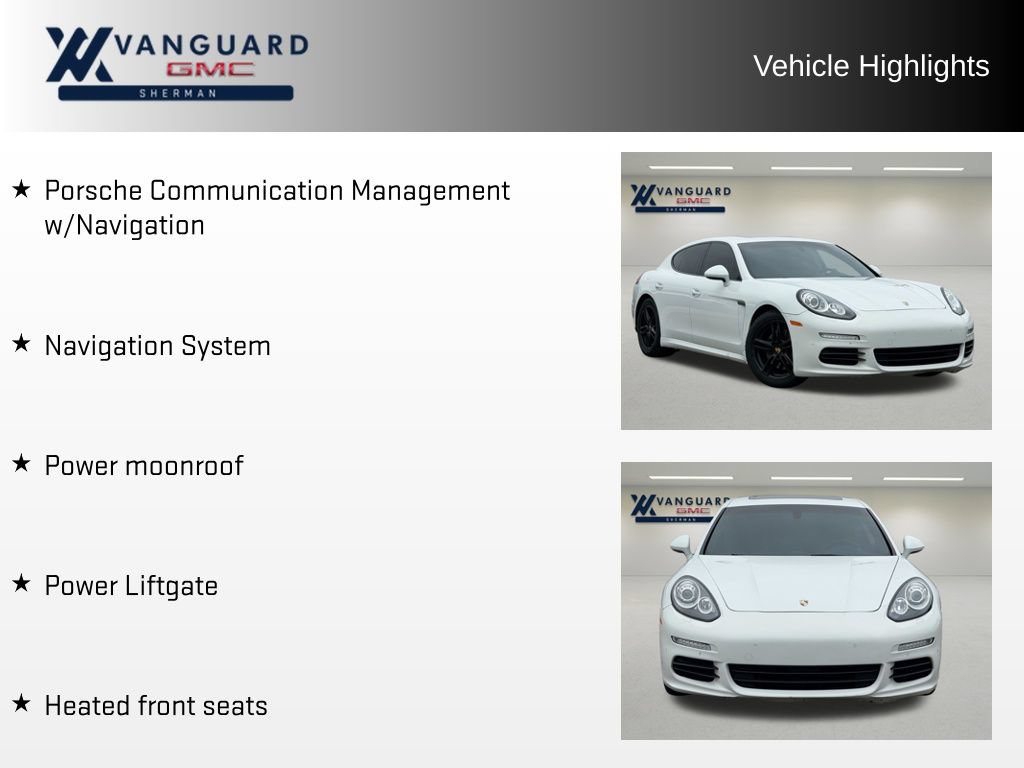 VANGUARD
GMC
SHERMAN

Vehicle Highlights

★ Porsche Communication Management w/Navigation

★ Navigation System

★ Power moonroof

★ Power Liftgate

★ Heated front seats

VANGUARD
GMC
SHERMAN

VANGUARD
GMC
SHERMAN